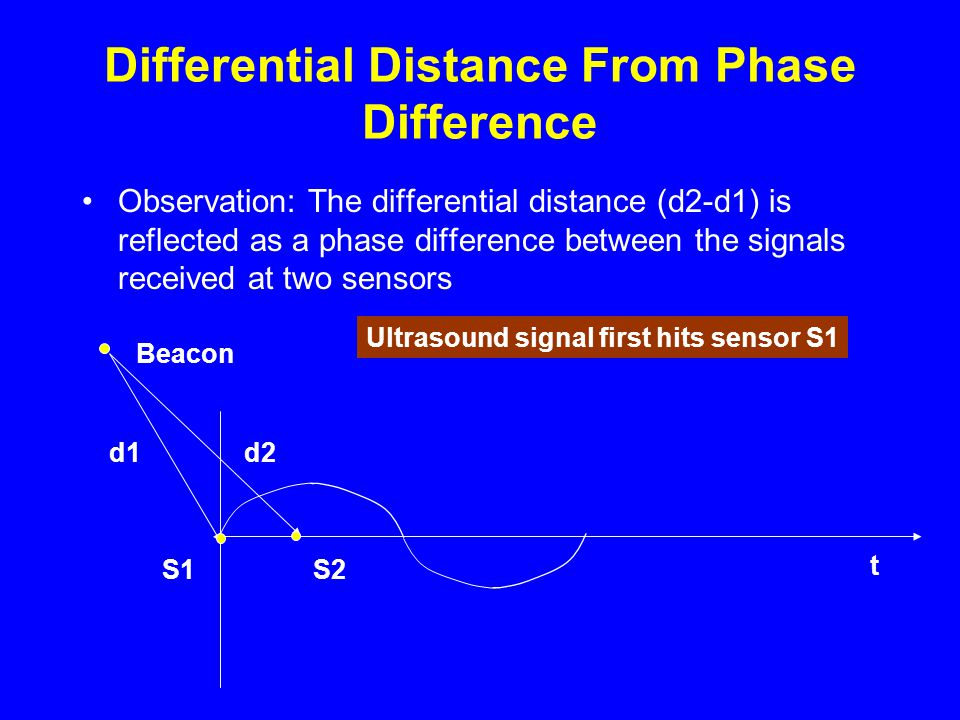 Differential Distance From Phase Difference

• Observation: The differential distance (d2-d1) is reflected as a phase difference between the signals received at two sensors

Ultrasound signal first hits sensor S1

Beacon

d1

d2

S1

S2

t